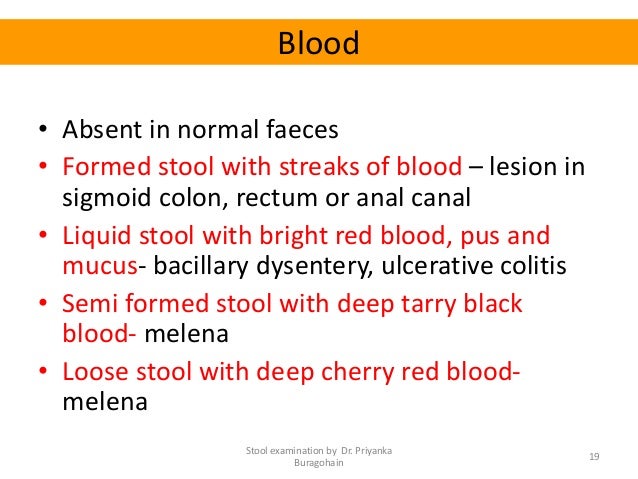 Blood

• Absent in normal faeces
• Formed stool with streaks of blood – lesion in sigmoid colon, rectum or anal canal
• Liquid stool with bright red blood, pus and mucus- bacillary dysentery, ulcerative colitis
• Semi formed stool with deep tarry black blood- melena
• Loose stool with deep cherry red blood- melena

Stool examination by Dr. Priyanka Buragohain

19